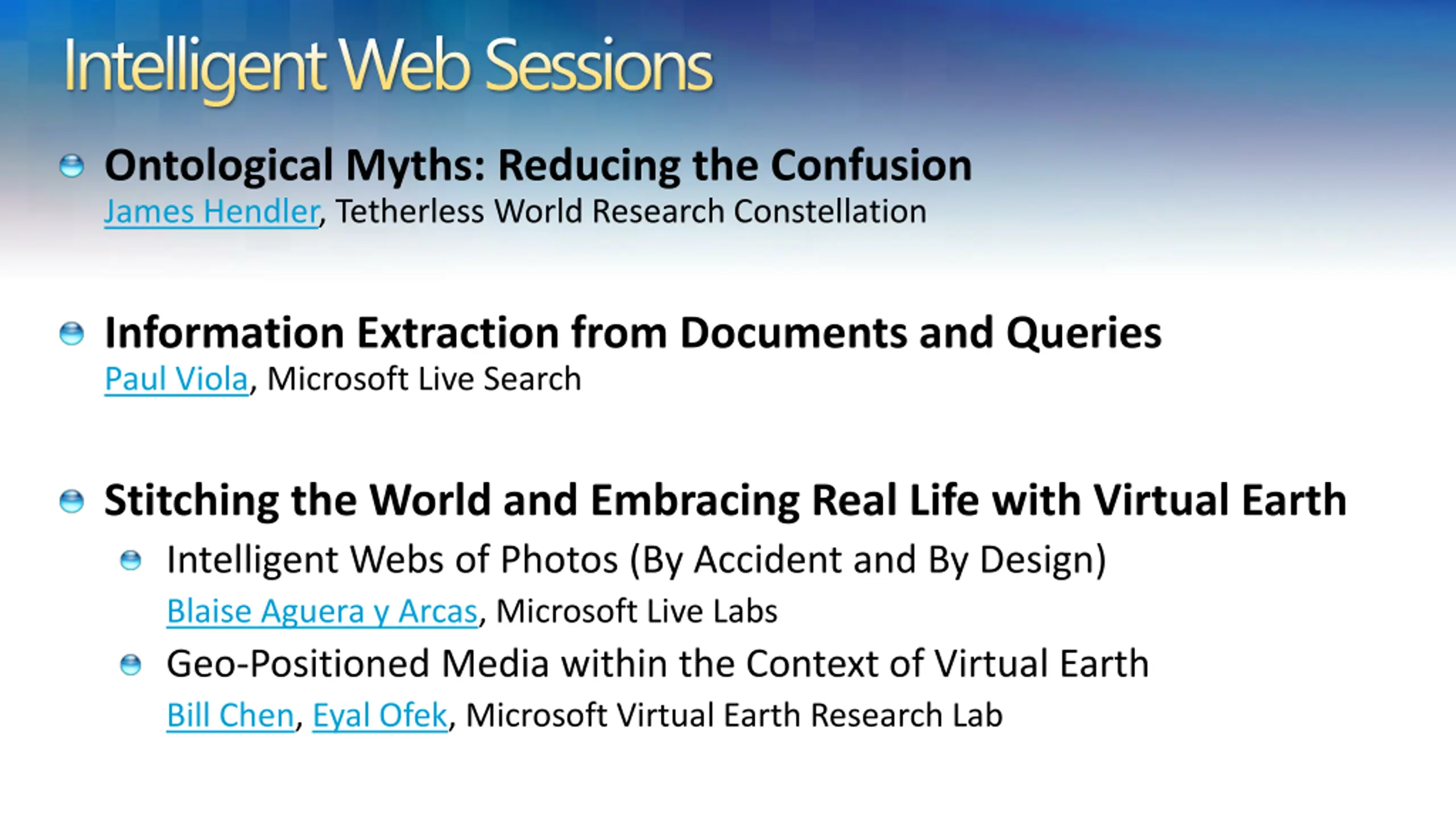 Intelligent Web Sessions

Ontological Myths: Reducing the Confusion
James Hendler, Tetherless World Research Constellation

Information Extraction from Documents and Queries
Paul Viola, Microsoft Live Search

Stitching the World and Embracing Real Life with Virtual Earth

Intelligent Webs of Photos (By Accident and By Design)
Blaise Aguera y Arcas, Microsoft Live Labs

Geo-Positioned Media within the Context of Virtual Earth
Bill Chen, Eyal Ofek, Microsoft Virtual Earth Research Lab